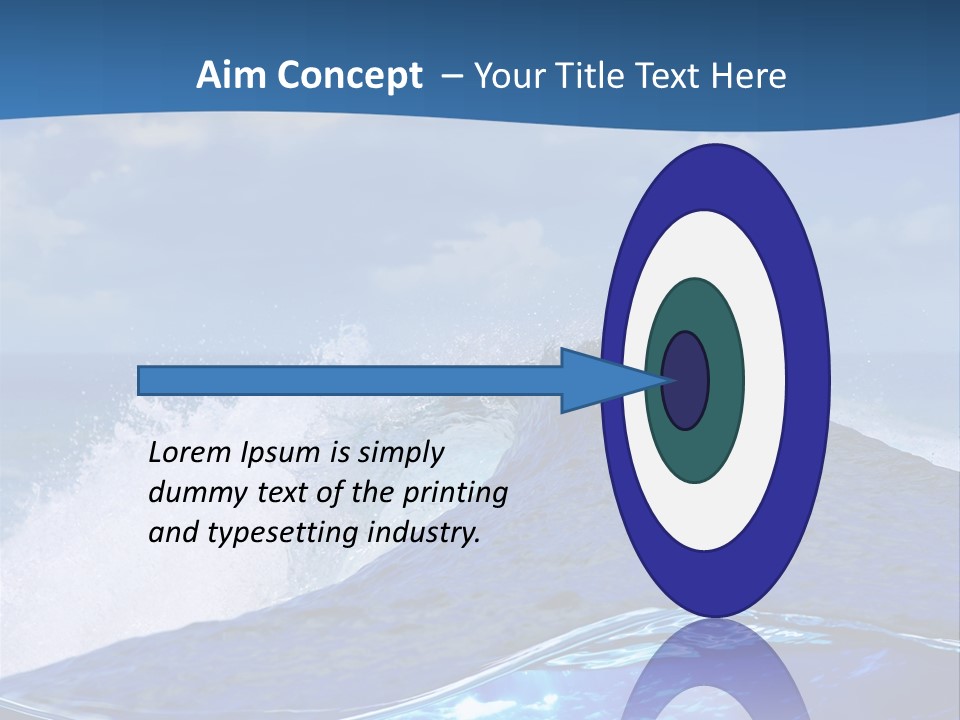 Aim Concept – Your Title Text Here

Lorem Ipsum is simply dummy text of the printing and typesetting industry.